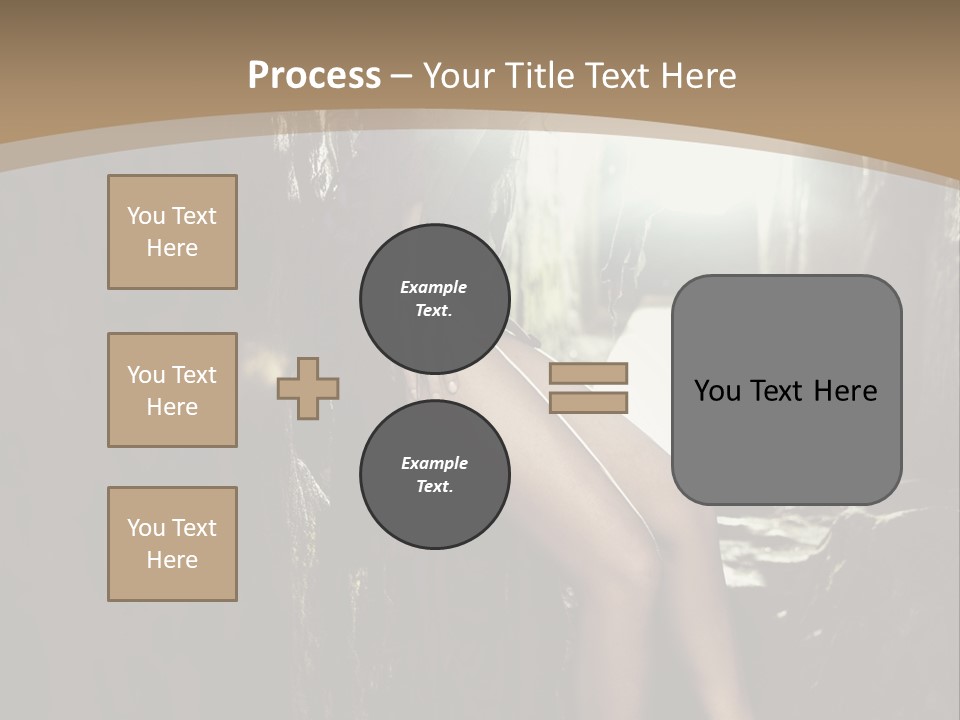 Process – Your Title Text Here

You Text Here

You Text Here

You Text Here

Example Text.

Example Text.

You Text Here